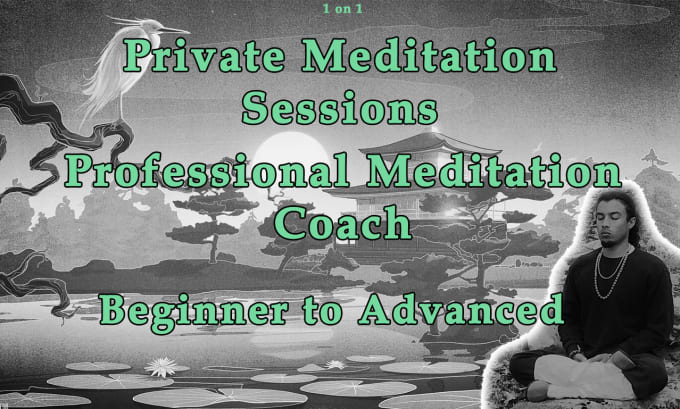 1 on 1

Private Meditation Sessions

Professional Meditation Coach

Beginner to Advanced